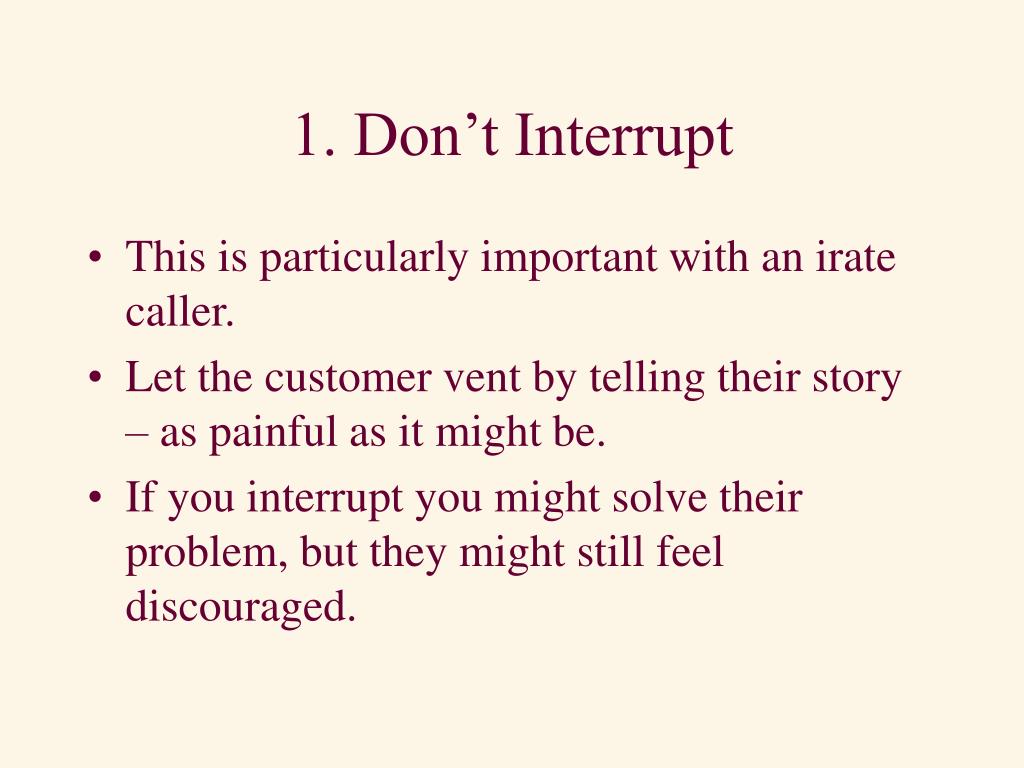 1. Don’t Interrupt

• This is particularly important with an irate caller.
• Let the customer vent by telling their story – as painful as it might be.
• If you interrupt you might solve their problem, but they might still feel discouraged.